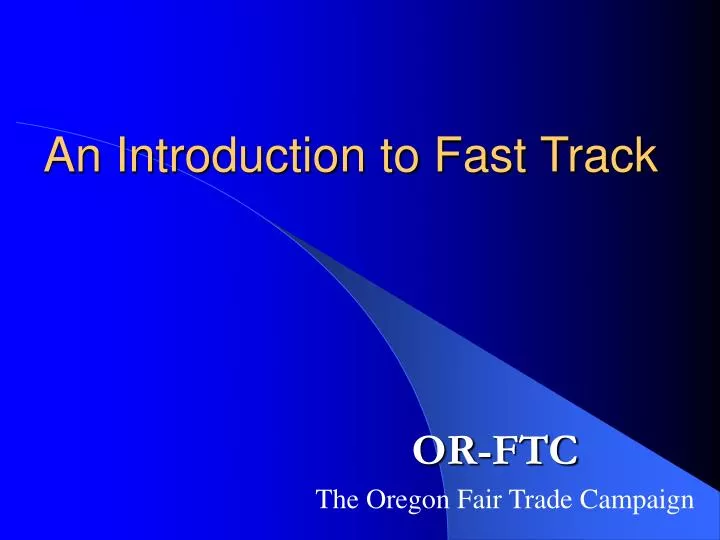 An Introduction to Fast Track

OR-FTC

The Oregon Fair Trade Campaign